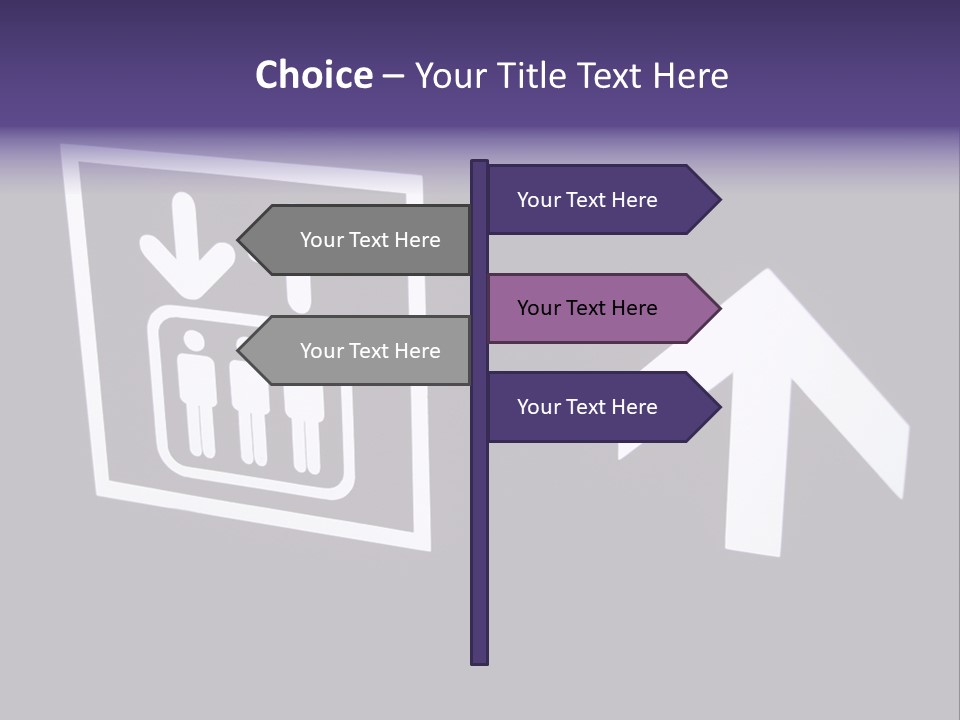 Choice – Your Title Text Here

Your Text Here

Your Text Here

Your Text Here

Your Text Here

Your Text Here